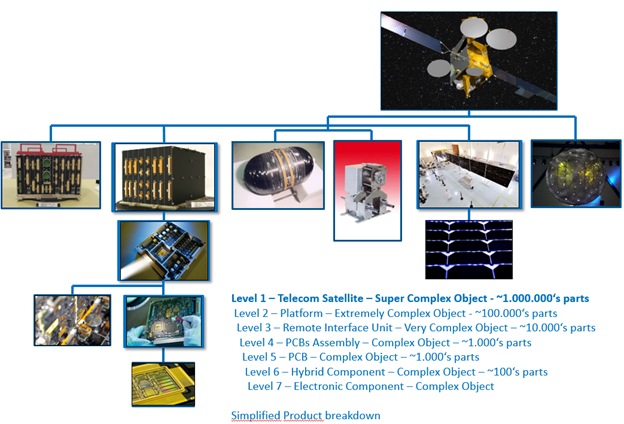 Level 1 – Telecom Satellite – Super Complex Object - ~1.000.000‘s parts
Level 2 – Platform – Extremely Complex Object - ~100.000‘s parts
Level 3 – Remote Interface Unit – Very Complex Object – ~10.000‘s parts
Level 4 – PCBs Assembly – Complex Object – ~1.000‘s parts
Level 5 – PCB – Complex Object – ~1.000‘s parts
Level 6 – Hybrid Component – Complex Object – ~100‘s parts
Level 7 – Electronic Component – Complex Object

Simplified Product breakdown